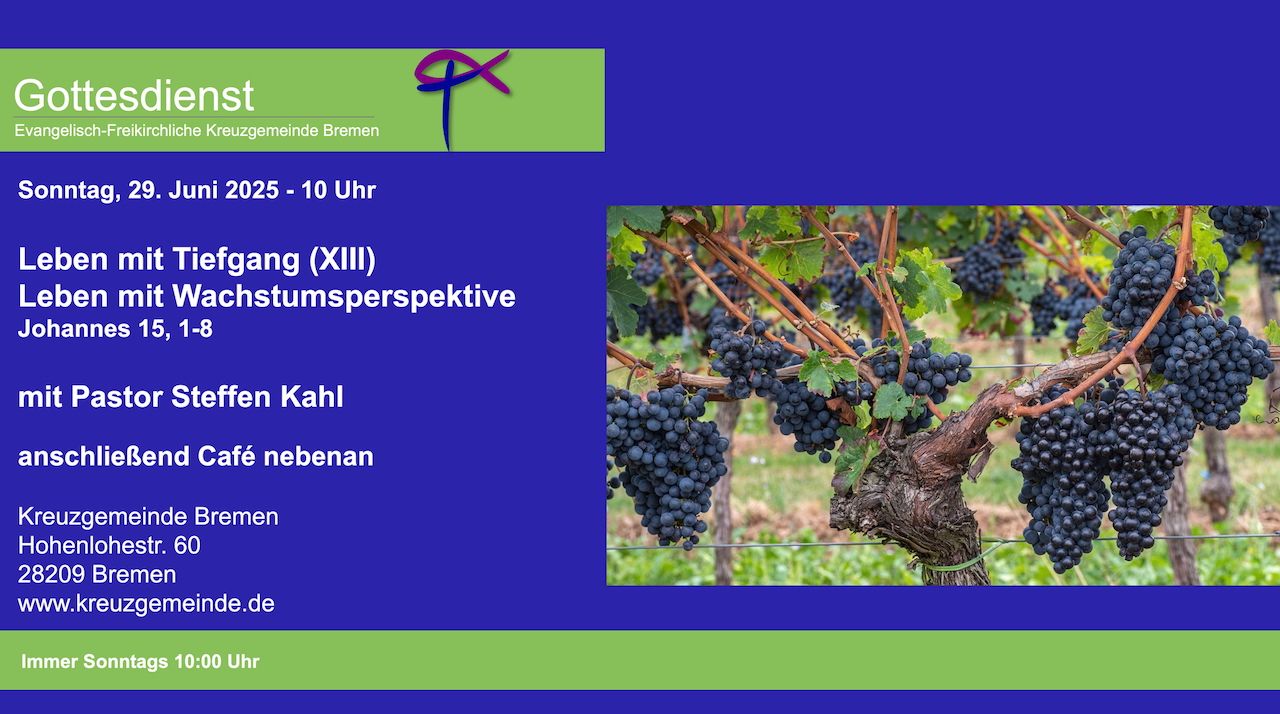 Gottesdienst
Evangelisch-Freikirchliche Kreuzgemeinde Bremen

Sonntag, 29. Juni 2025 - 10 Uhr

Leben mit Tiefgang (XIII)
Leben mit Wachstumsperspektive
Johannes 15, 1-8

mit Pastor Steffen Kahl

anschließend Café nebenan

Kreuzgemeinde Bremen
Hohenlohestr. 60
28209 Bremen
www.kreuzgemeinde.de

Immer Sonntags 10:00 Uhr